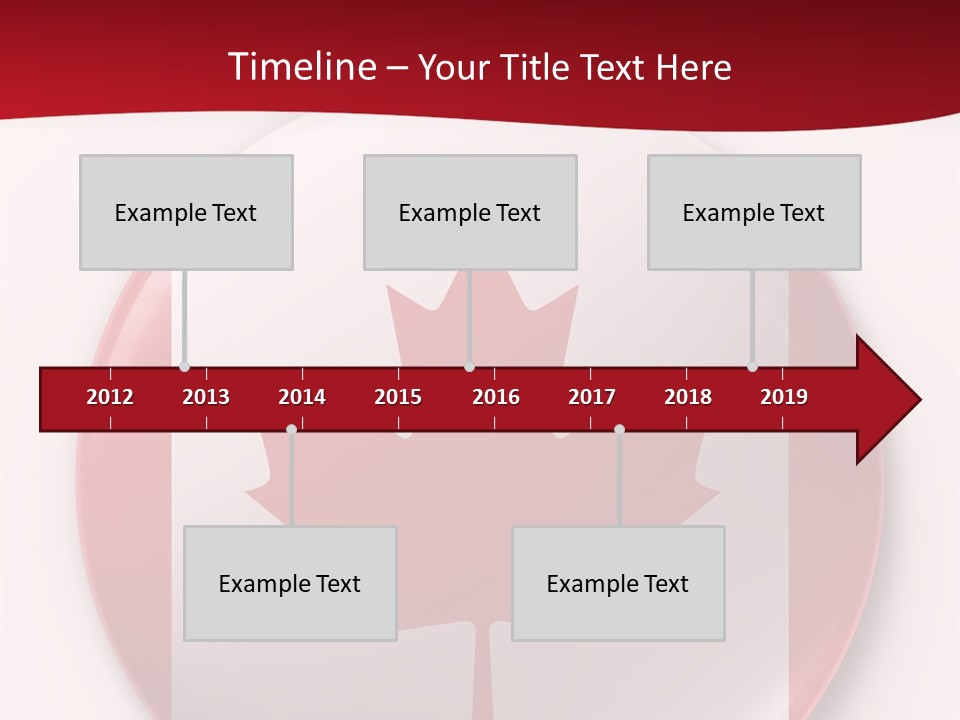 Timeline – Your Title Text Here

Example Text

Example Text

Example Text

2012 2013 2014 2015 2016 2017 2018 2019

Example Text

Example Text